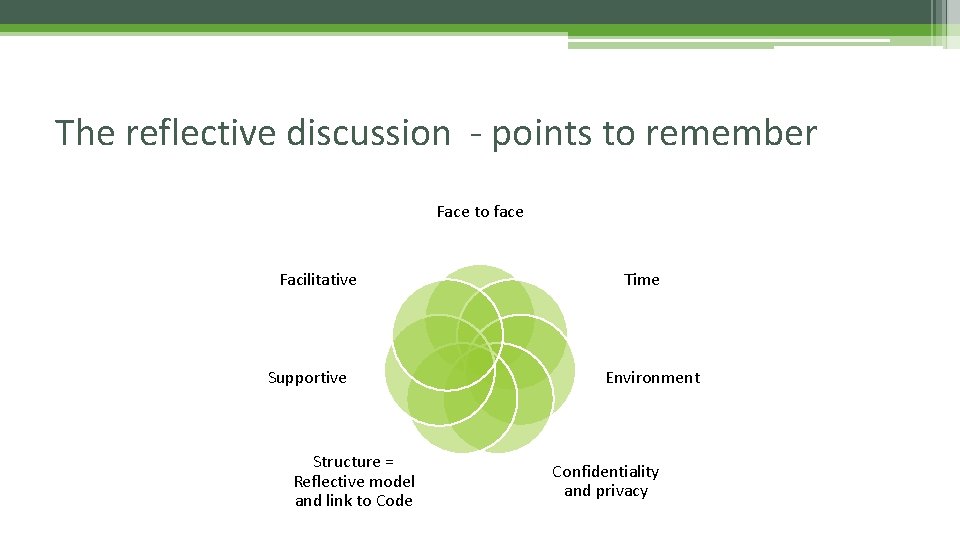 The reflective discussion - points to remember

Face to face

Time

Environment

Confidentiality and privacy

Structure = Reflective model and link to Code

Supportive

Facilitative